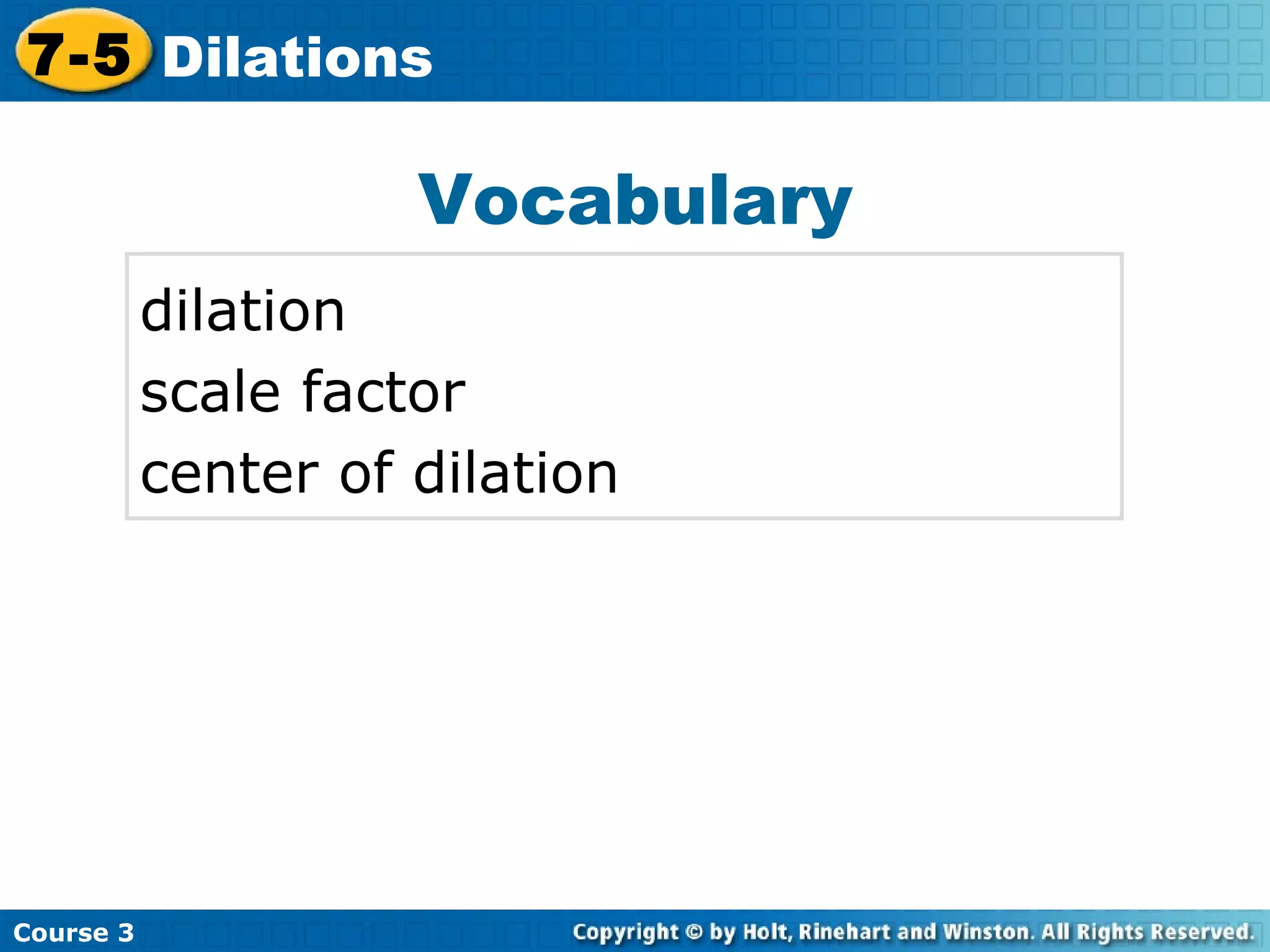 7-5 Dilations

Vocabulary

dilation
scale factor
center of dilation

Course 3

Copyright © by Holt, Rinehart and Winston. All Rights Reserved.